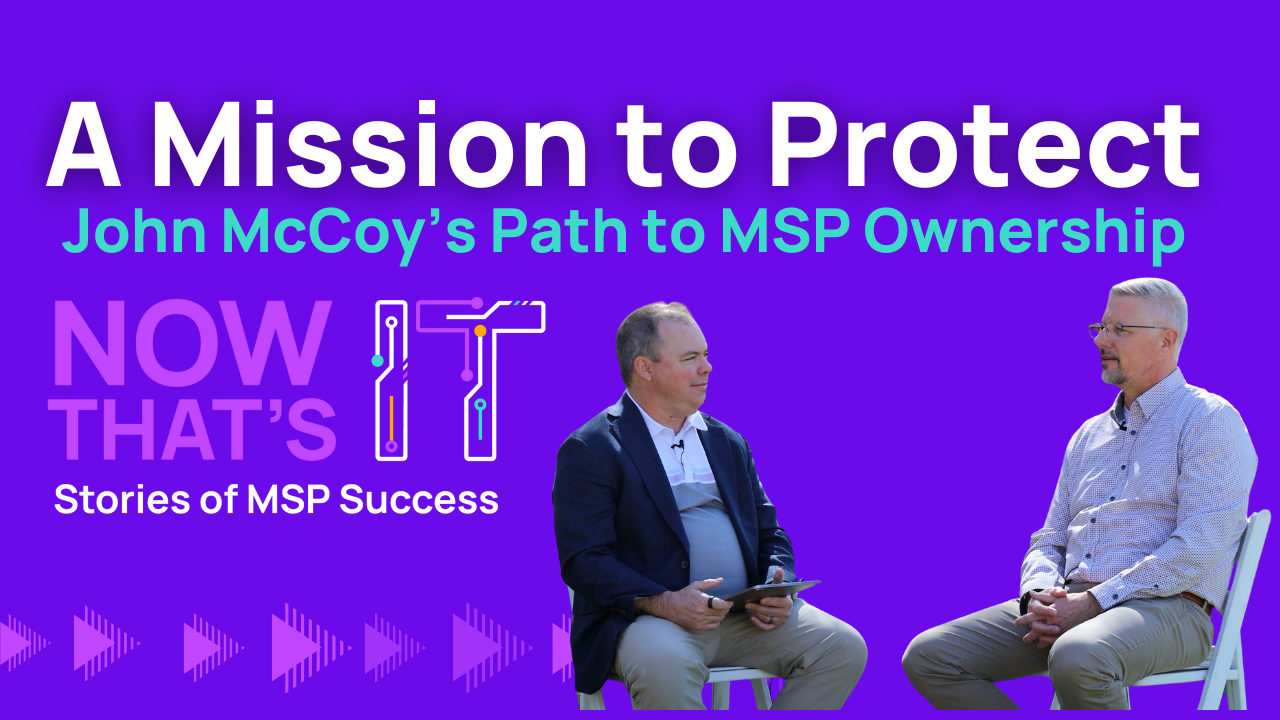 A Mission to Protect
John McCoy's Path to MSP Ownership

NOW THAT'S IT
Stories of MSP Success